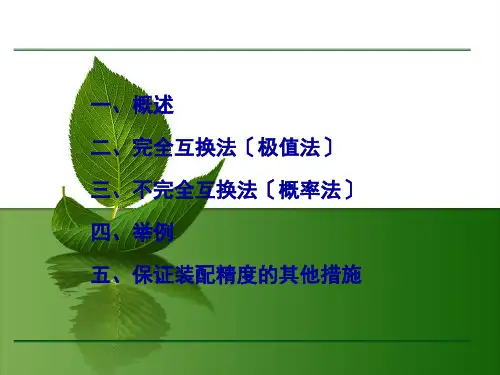 一、概述

二、完全互换法〔极值法〕

三、不完全互换法〔概率法〕

四、举例

五、保证装配精度的其他措施